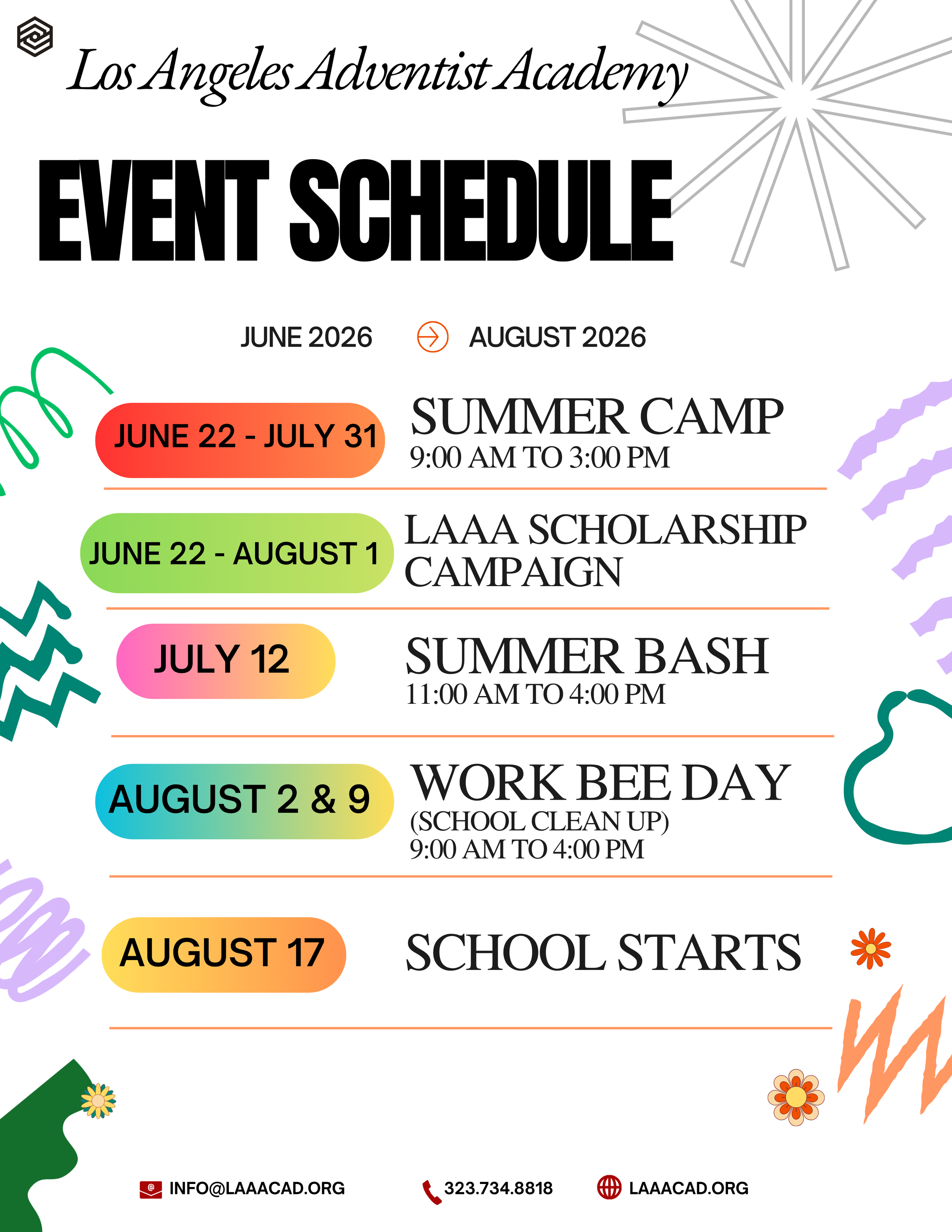 Los Angeles Adventist Academy

EVENT SCHEDULE

JUNE 2026

AUGUST 2026

JUNE 22 - JULY 31

SUMMER CAMP
9:00 AM TO 3:00 PM

JUNE 22 - AUGUST 1

LAAA SCHOLARSHIP CAMPAIGN

JULY 12

SUMMER BASH
11:00 AM TO 4:00 PM

AUGUST 2 & 9

WORK BEE DAY
(SCHOOL CLEAN UP)
9:00 AM TO 4:00 PM

AUGUST 17

SCHOOL STARTS

INFO@LAAACAD.ORG

323.734.8818

LAAACAD.ORG